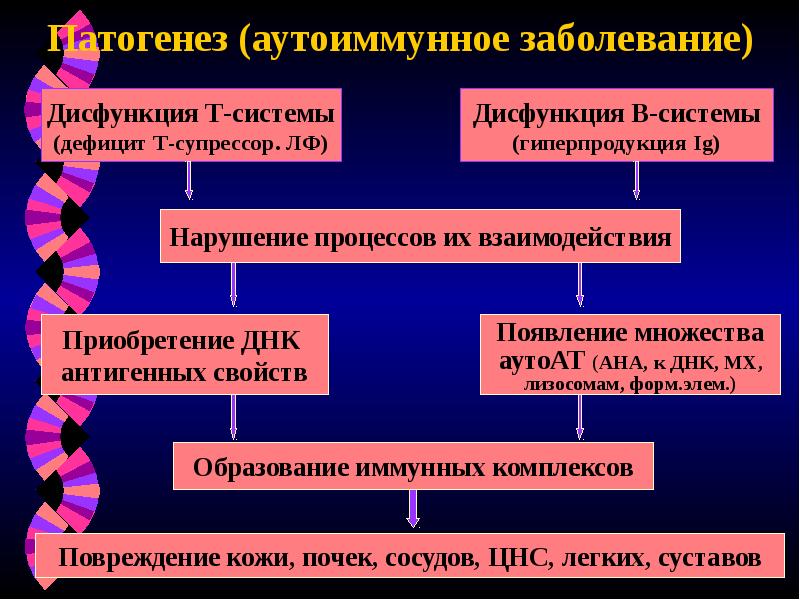 Патогенез (аутоиммунное заболевание)

Дисфункция Т-системы
(дефицит Т-супрессор. ЛФ)

Дисфункция В-системы
(гиперпродукция Ig)

Нарушение процессов их взаимодействия

Приобретение ДНК антигенных свойств

Появление множества аутоАТ (АНА, к ДНК, МХ, лизосомам, форм.элем.)

Образование иммунных комплексов

Повреждение кожи, почек, сосудов, ЦНС, легких, суставов